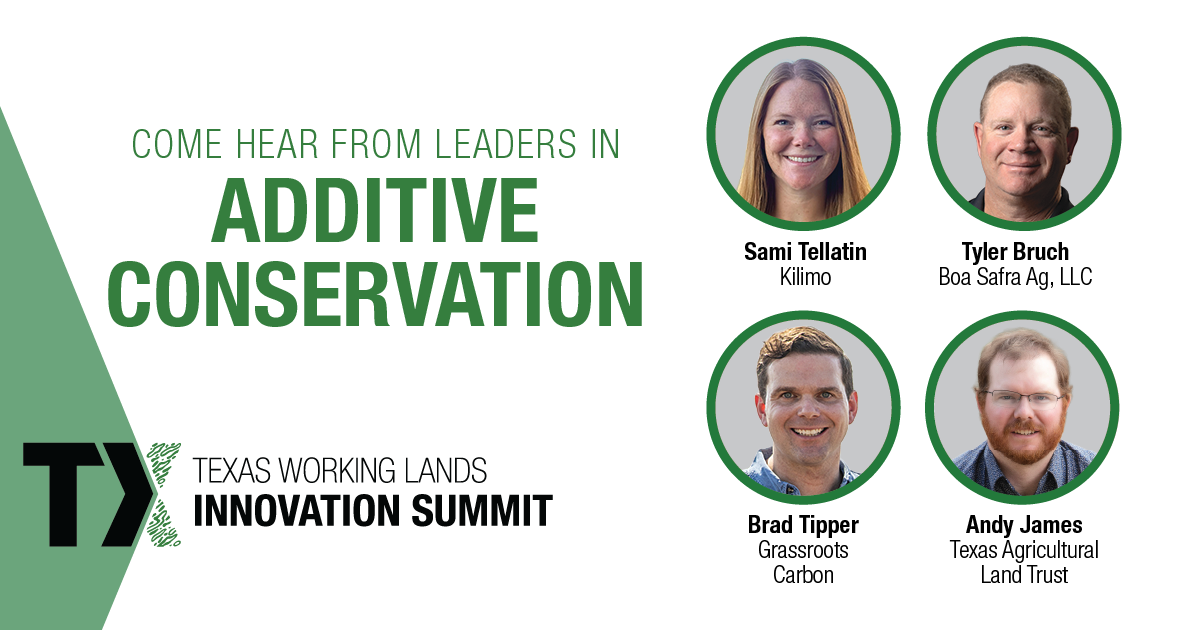 COME HEAR FROM LEADERS IN
ADDITIVE CONSERVATION

TX

TEXAS WORKING LANDS
INNOVATION SUMMIT

Sami Tellatin
Kilimo

Tyler Bruch
Boa Safra Ag, LLC

Brad Tipper
Grassroots Carbon

Andy James
Texas Agricultural Land Trust